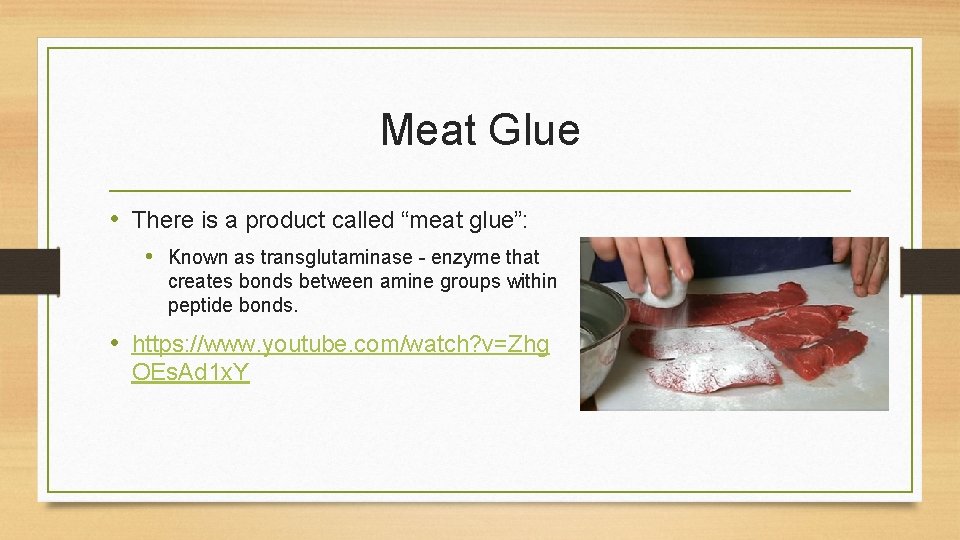 Meat Glue

• There is a product called “meat glue”:

• Known as transglutaminase - enzyme that creates bonds between amine groups within peptide bonds.

• https://www.youtube.com/watch?v=ZhgOEsAd1xY